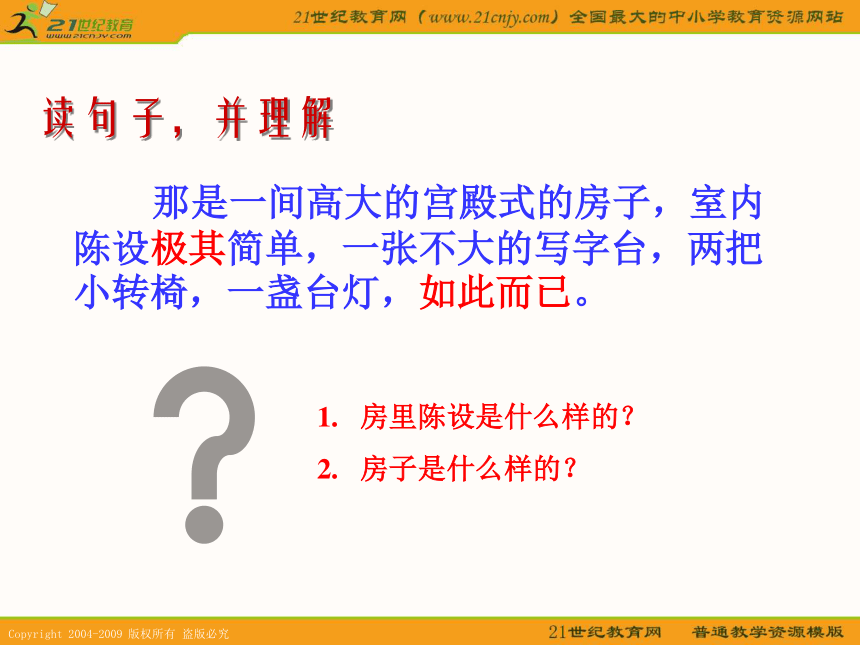 21世纪教育
www.21cnjy.com

21世纪教育网（www.21cnjy.com）全国最大的中小学教育资源网站

读句子，并理解

那是一间高大的宫殿式的房子，室内陈设极其简单，一张不大的写字台，两把小转椅，一盏台灯，如此而已。

?

1. 房里陈设是什么样的？

2. 房子是什么样的？

Copyright 2004-2009 版权所有 盗版必究

21世纪教育网 普通教学资源模版